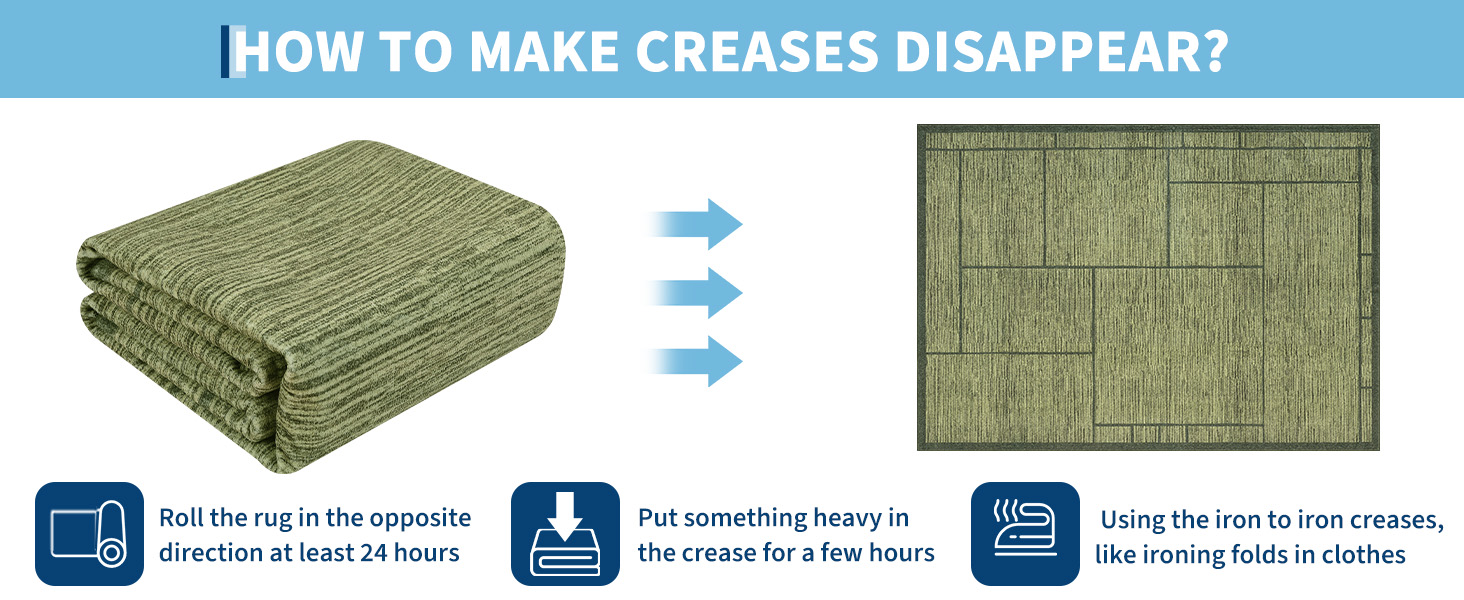 HOW TO MAKE CREASES DISAPPEAR?

Roll the rug in the opposite direction at least 24 hours

Put something heavy in the crease for a few hours

Using the iron to iron creases, like ironing folds in clothes